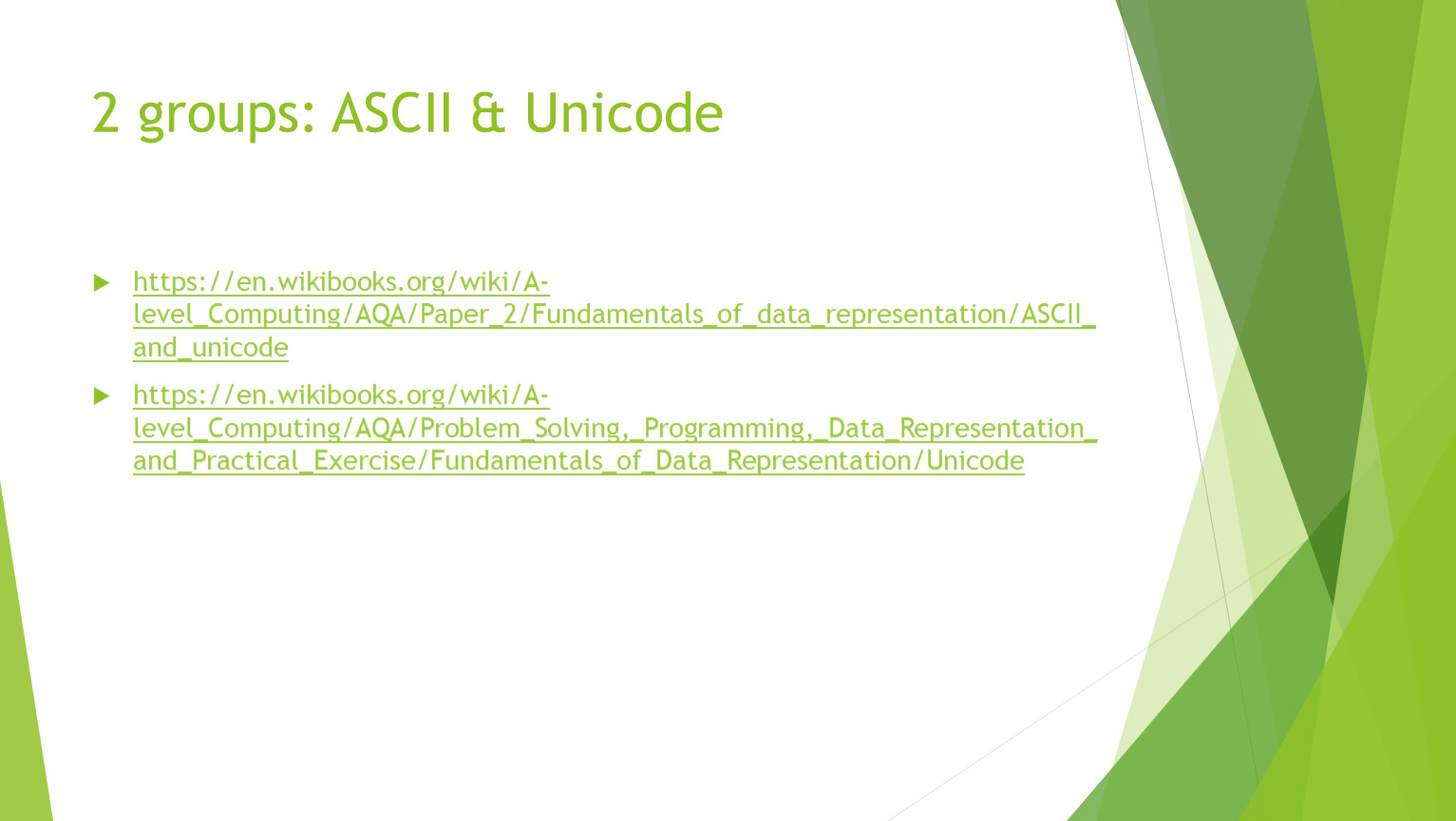 2 groups: ASCII & Unicode

https://en.wikibooks.org/wiki/A-level_Computing/AQA/Paper_2/Fundamentals_of_data_representation/ASCII_and_unicode

https://en.wikibooks.org/wiki/A-level_Computing/AQA/Problem_Solving,_Programming,_Data_Representation_and_Practical_Exercise/Fundamentals_of_Data_Representation/Unicode